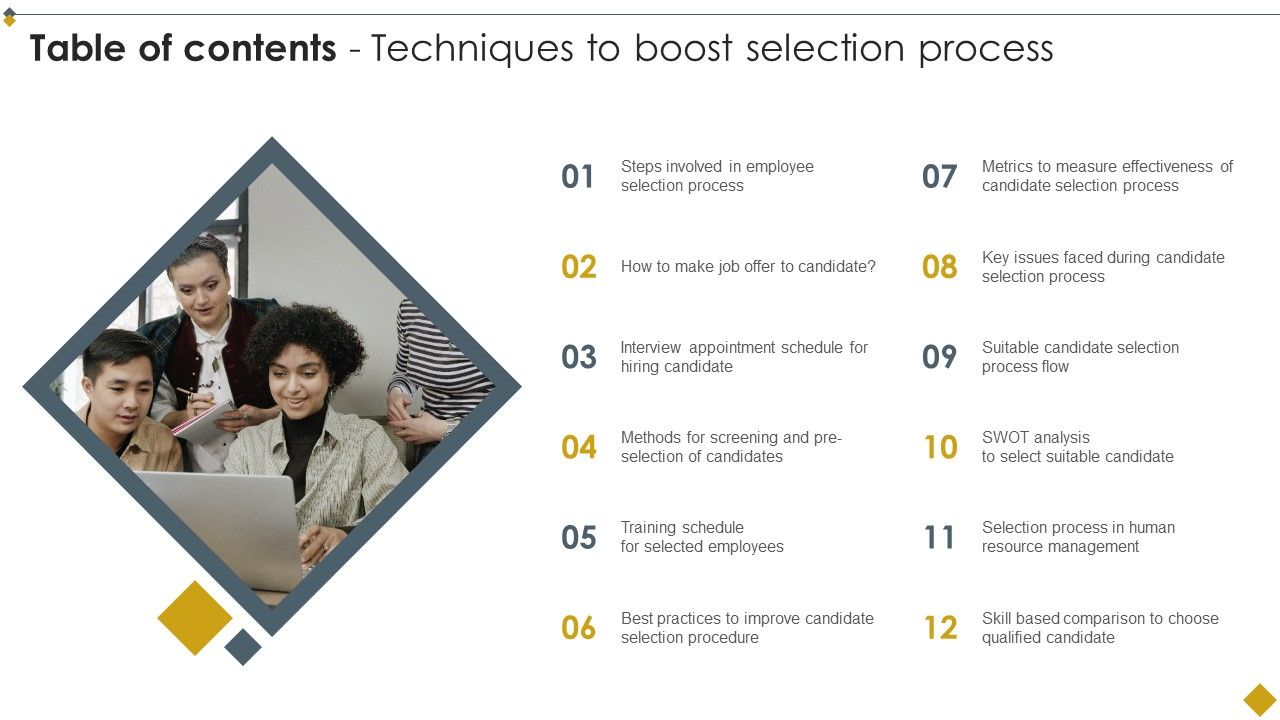 Table of contents - Techniques to boost selection process

01 Steps involved in employee selection process

02 How to make job offer to candidate?

03 Interview appointment schedule for hiring candidate

04 Methods for screening and pre-selection of candidates

05 Training schedule for selected employees

06 Best practices to improve candidate selection procedure

07 Metrics to measure effectiveness of candidate selection process

08 Key issues faced during candidate selection process

09 Suitable candidate selection process flow

10 SWOT analysis to select suitable candidate

11 Selection process in human resource management

12 Skill based comparison to choose qualified candidate